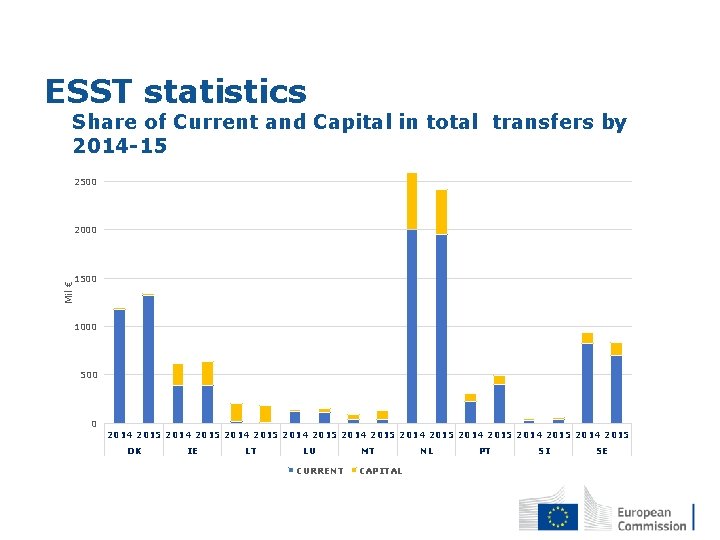 ESST statistics

Share of Current and Capital in total transfers by 2014-15

2500
2000
1500
1000
500
0

Mil €

2014 2015 2014 2015 2014 2015 2014 2015 2014 2015 2014 2015 2014 2015 2014 2015 2014 2015
DK IE LT LU MT NL PT SI SE

CURRENT CAPITAL

European Commission